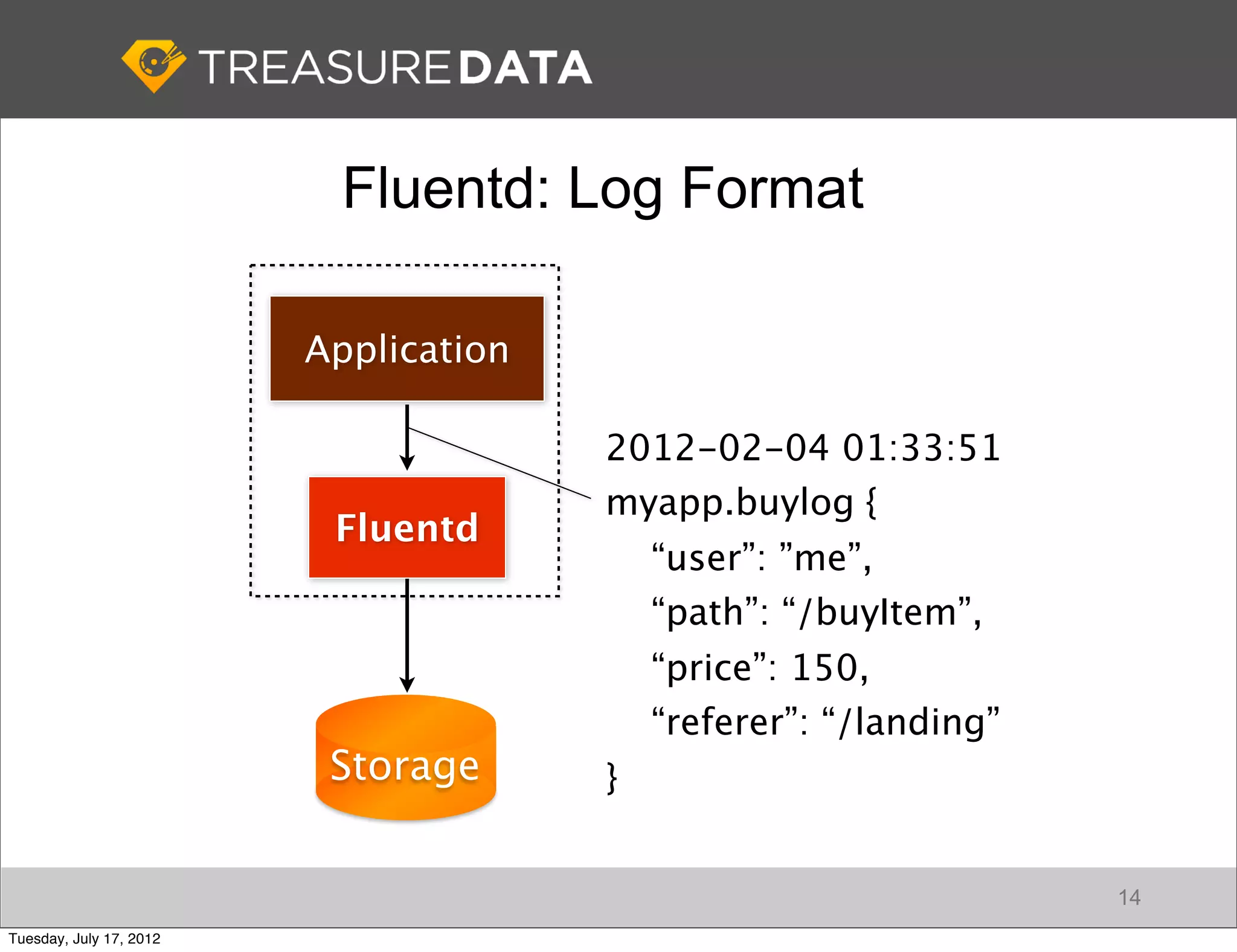 TREASURE DATA

Fluentd: Log Format

Application

Fluentd

Storage

2012-02-04 01:33:51
myapp.buylog {
“user”: ”me”,
“path”: “/buyItem”,
“price”: 150,
“referer”: “/landing”
}

14

Tuesday, July 17, 2012